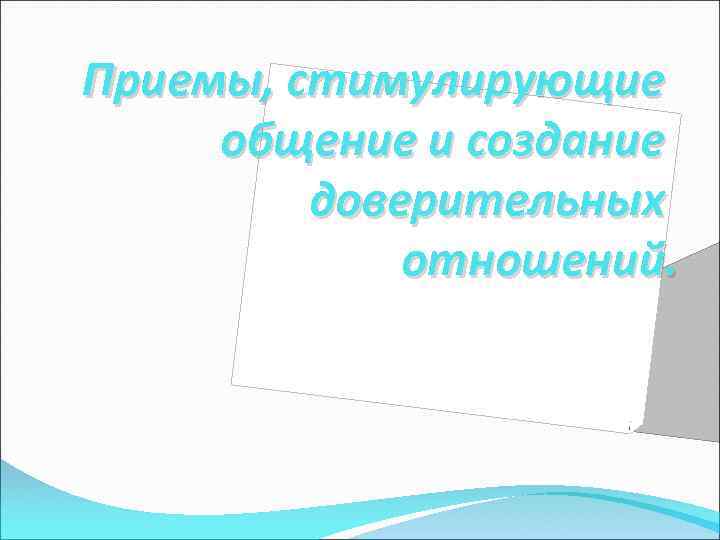 Приемы, стимулирующие общение и создание доверительных отношений.